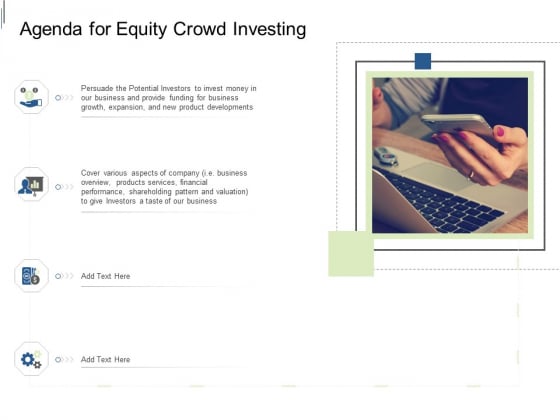 Agenda for Equity Crowd Investing

Persuade the Potential Investors to invest money in our business and provide funding for business growth, expansion, and new product developments

Cover various aspects of company (i.e. business overview, products services, financial performance, shareholding pattern and valuation) to give Investors a taste of our business

Add Text Here

Add Text Here